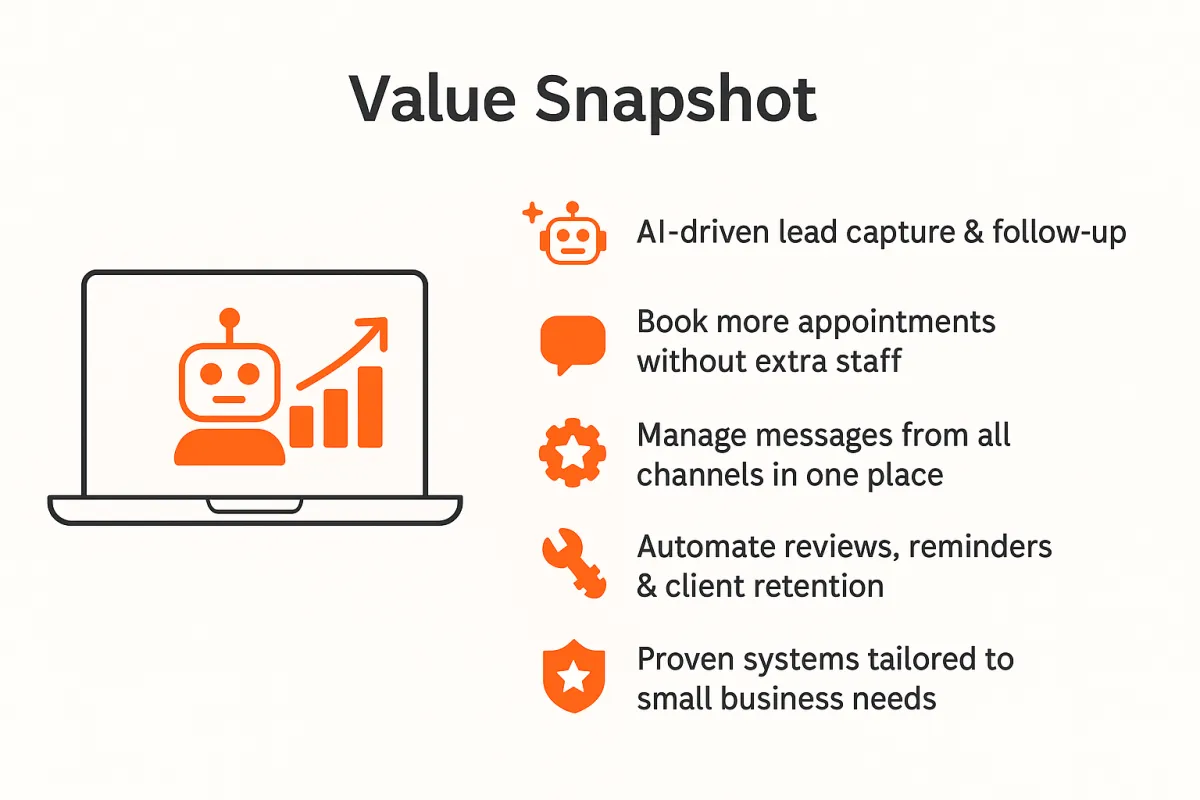 Value Snapshot

AI-driven lead capture & follow-up

Book more appointments without extra staff

Manage messages from all channels in one place

Automate reviews, reminders & client retention

Proven systems tailored to small business needs